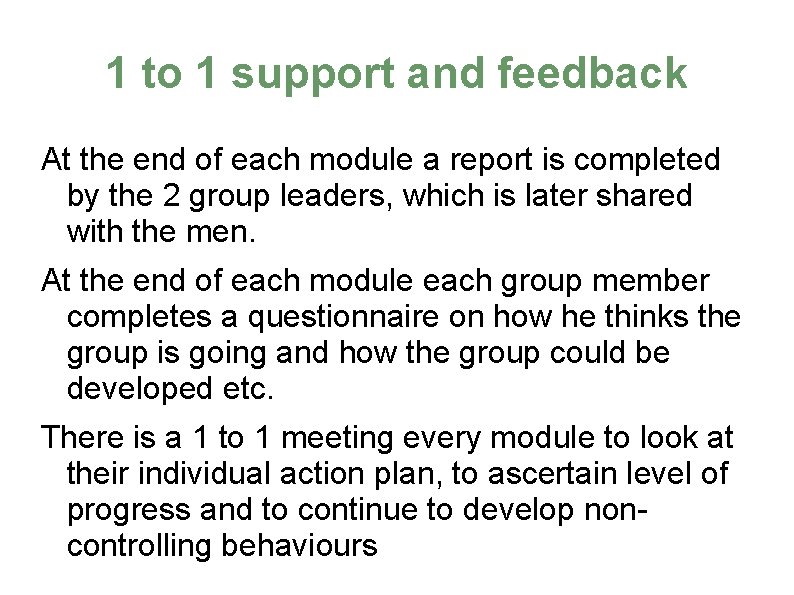 1 to 1 support and feedback

At the end of each module a report is completed by the 2 group leaders, which is later shared with the men.

At the end of each module each group member completes a questionnaire on how he thinks the group is going and how the group could be developed etc.

There is a 1 to 1 meeting every module to look at their individual action plan, to ascertain level of progress and to continue to develop non-controlling behaviours